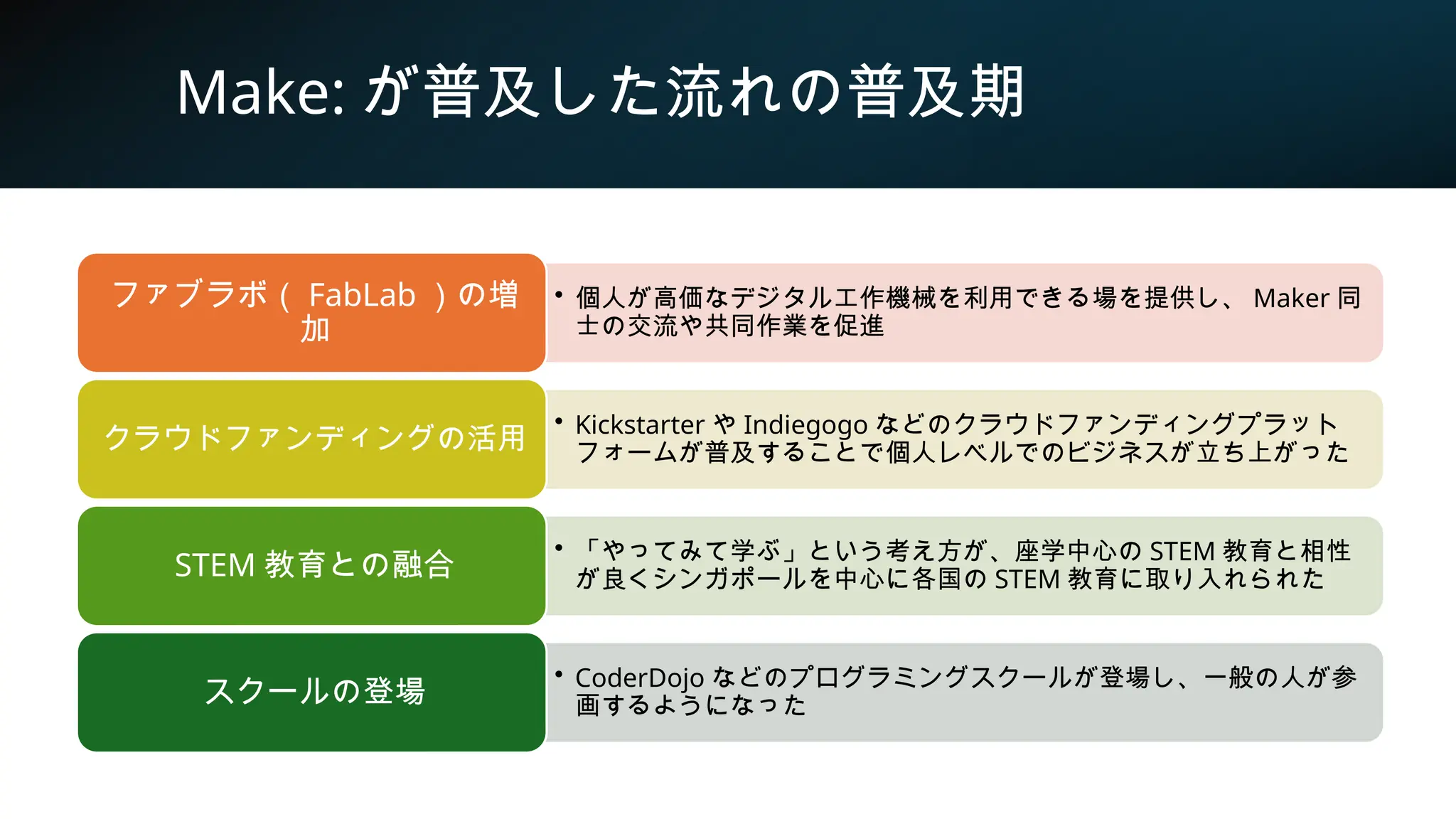 Make: が普及した流れの普及期

ファブラボ（ FabLab ）の増加

• 個人が高価なデジタル工作機械を利用できる場を提供し、 Maker 同士の交流や共同作業を促進

クラウドファンディングの活用

• Kickstarter や Indiegogo などのクラウドファンディングプラットフォームが普及することで個人レベルでのビジネスが立ち上がった

STEM 教育との融合

• 「やってみて学ぶ」という考え方が、座学中心の STEM 教育と相性が良くシンガポールを中心に各国の STEM 教育に取り入れられた

スクールの登場

• CoderDojo などのプログラミングスクールが登場し、一般の人が参画するようになった